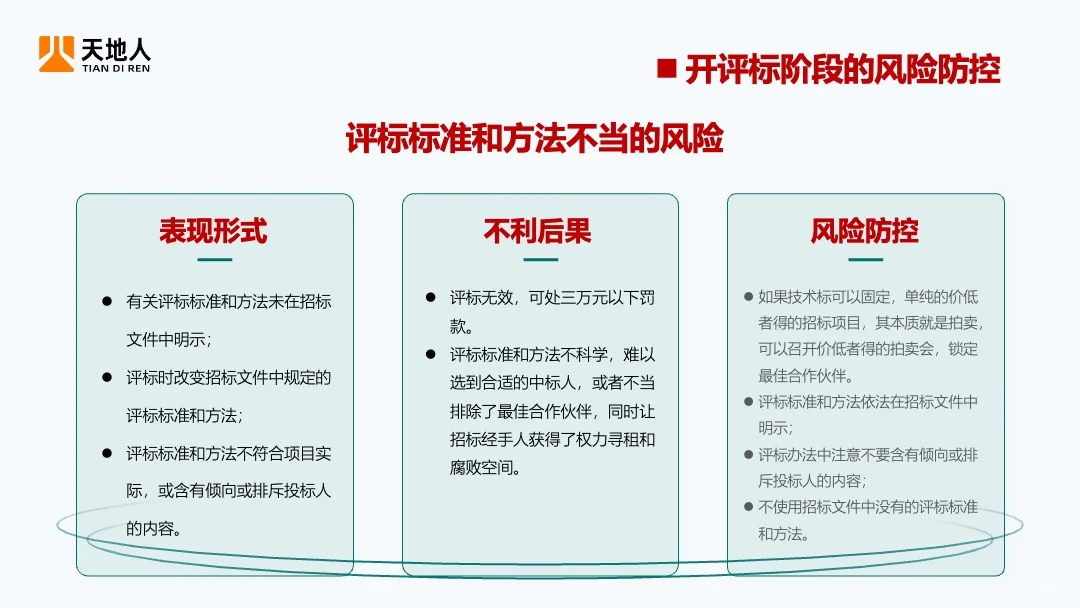 天地人
TIAN DI REN

■ 开评标阶段的风险防控

评标标准和方法不当的风险

表现形式

● 有关评标标准和方法未在招标文件中明示；
● 评标时改变招标文件中规定的评标标准和方法；
● 评标标准和方法不符合项目实际，或含有倾向或排斥投标人的内容。

不利后果

● 评标无效，可处三万元以下罚款。
● 评标标准和方法不科学，难以选到合适的中标人，或者不当排除了最佳合作伙伴，同时让招标经手人获得了权力寻租和腐败空间。

风险防控

● 如果技术标可以固定，单纯的价低者得的招标项目，其本质就是拍卖，可以召开价低者得的拍卖会，锁定最佳合作伙伴。
● 评标标准和方法依法在招标文件中明示；
● 评标办法中注意不要含有倾向或排斥投标人的内容；
● 不使用招标文件中没有的评标标准和方法。